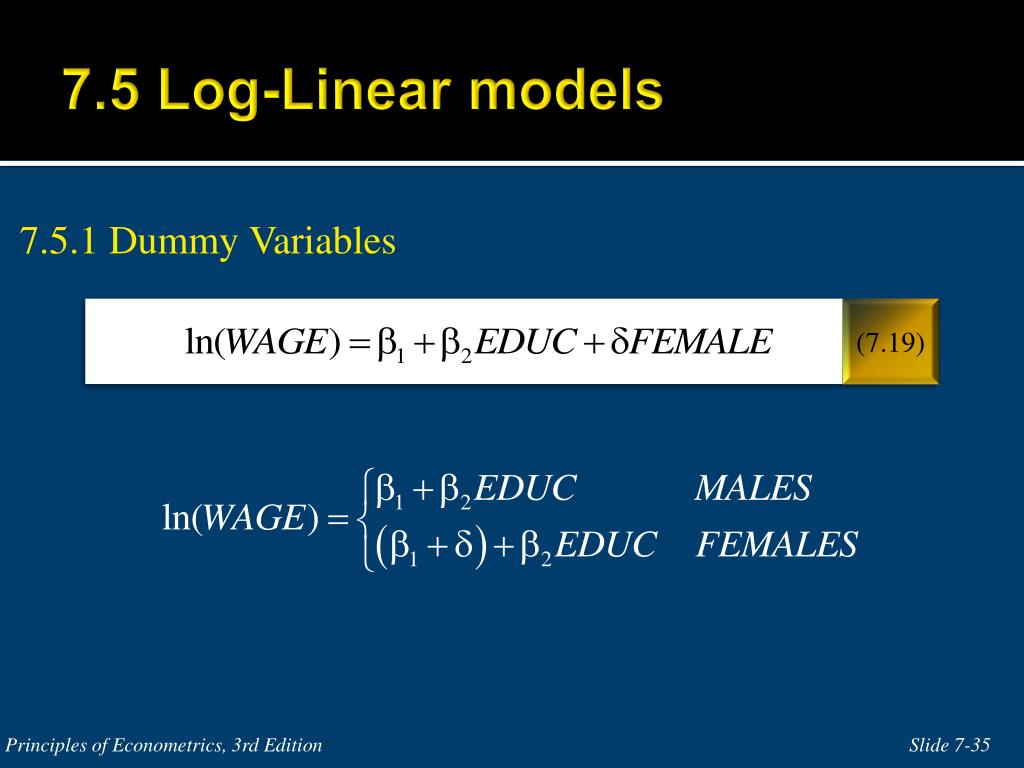 7.5 Log-Linear models

7.5.1 Dummy Variables

$\ln(WAGE) = \beta_1 + \beta_2 EDUC + \delta FEMALE$ (7.19)

$\ln(WAGE) = \begin{cases} \beta_1 + \beta_2 EDUC & MALES \\ (\beta_1 + \delta) + \beta_2 EDUC & FEMALES \end{cases}$

Principles of Econometrics, 3rd Edition

Slide 7-35